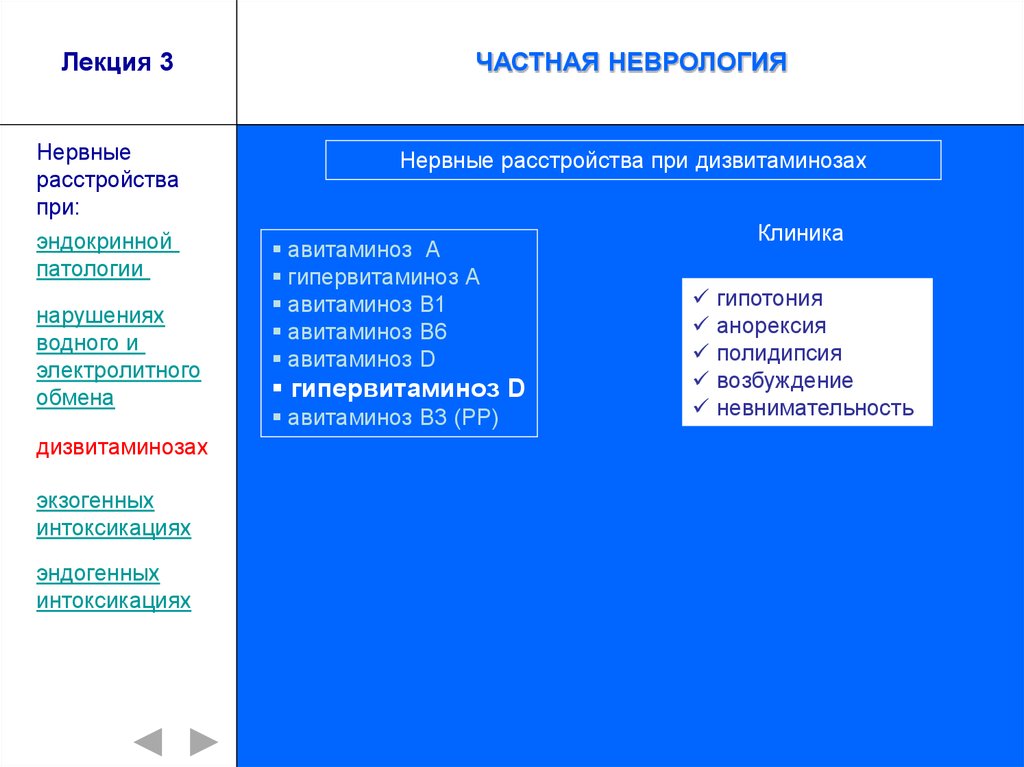 Лекция 3

ЧАСТНАЯ НЕВРОЛОГИЯ

Нервные расстройства при:

эндокринной патологии

нарушениях водного и электролитного обмена

дизвитаминозах

экзогенных интоксикациях

эндогенных интоксикациях

Нервные расстройства при дизвитаминозах

▪ авитаминоз А
▪ гипервитаминоз А
▪ авитаминоз В1
▪ авитаминоз В6
▪ авитаминоз D
▪ гипервитаминоз D
▪ авитаминоз В3 (РР)

Клиника

✓ гипотония
✓ анорексия
✓ полидипсия
✓ возбуждение
✓ невнимательность